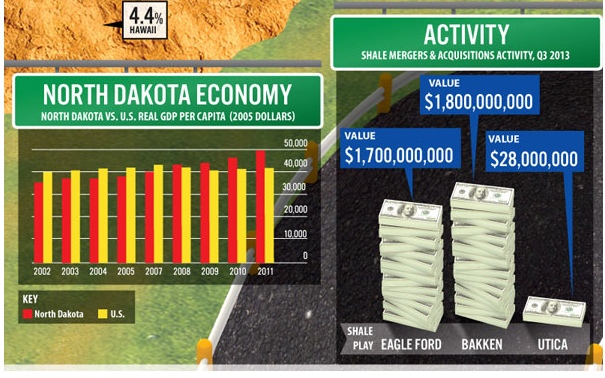 4.4%
HAWAII

NORTH DAKOTA ECONOMY
NORTH DAKOTA VS. U.S. REAL GDP PER CAPITA (2005 DOLLARS)

50,000
40,000
30,000
20,000
10,000
0

2002 2003 2004 2005 2007 2008 2009 2010 2011

KEY
North Dakota U.S.

ACTIVITY
SHALE MERGERS & ACQUISITIONS ACTIVITY, Q3 2013

VALUE
$1,700,000,000

VALUE
$1,800,000,000

VALUE
$28,000,000

SHALE PLAY EAGLE FORD BAKKEN UTICA